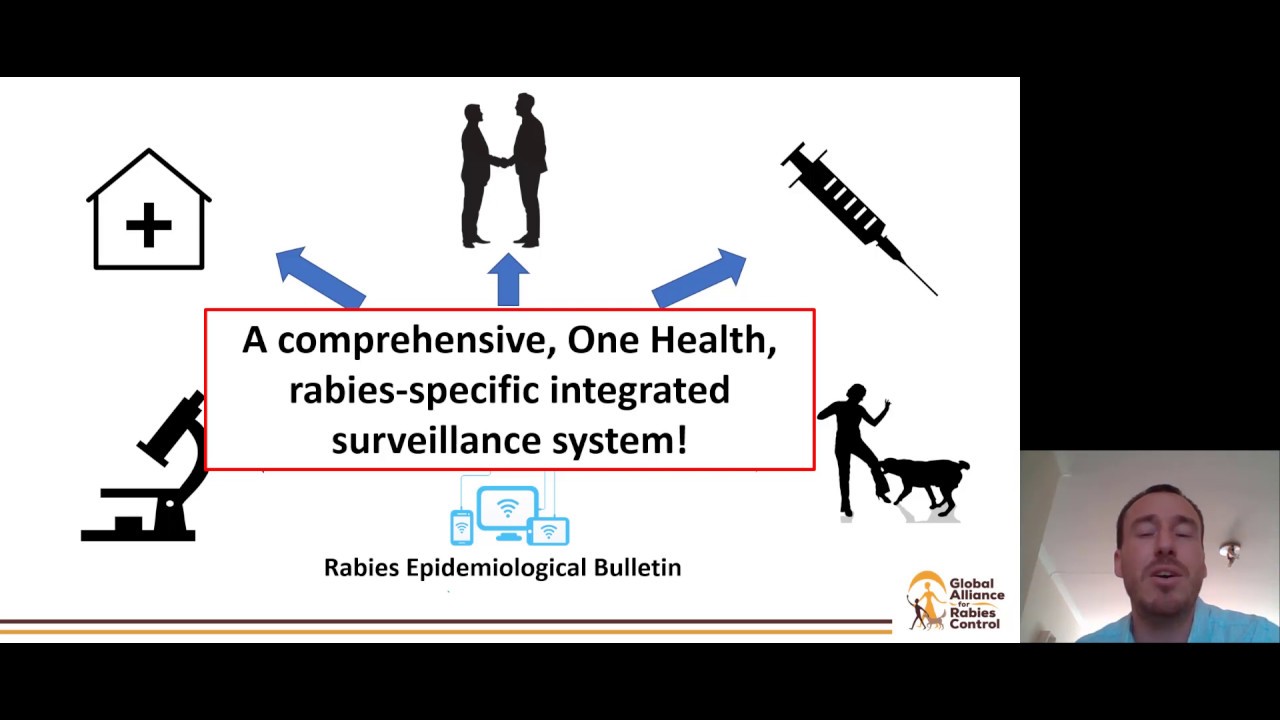 A comprehensive, One Health, rabies-specific integrated surveillance system!

Rabies Epidemiological Bulletin

Global Alliance for Rabies Control